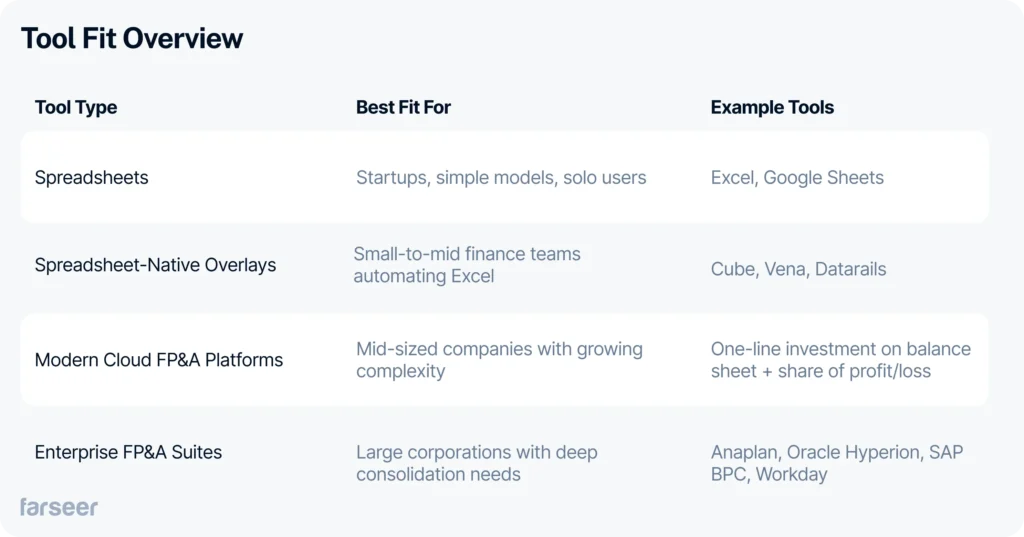 Tool Fit Overview

| Tool Type | Best Fit For | Example Tools |
|---|---|---|
| Spreadsheets | Startups, simple models, solo users | Excel, Google Sheets |
| Spreadsheet-Native Overlays | Small-to-mid finance teams automating Excel | Cube, Vena, Datarails |
| Modern Cloud FP&A Platforms | Mid-sized companies with growing complexity | One-line investment on balance sheet + share of profit/loss |
| Enterprise FP&A Suites | Large corporations with deep consolidation needs | Anaplan, Oracle Hyperion, SAP BPC, Workday |

farseer